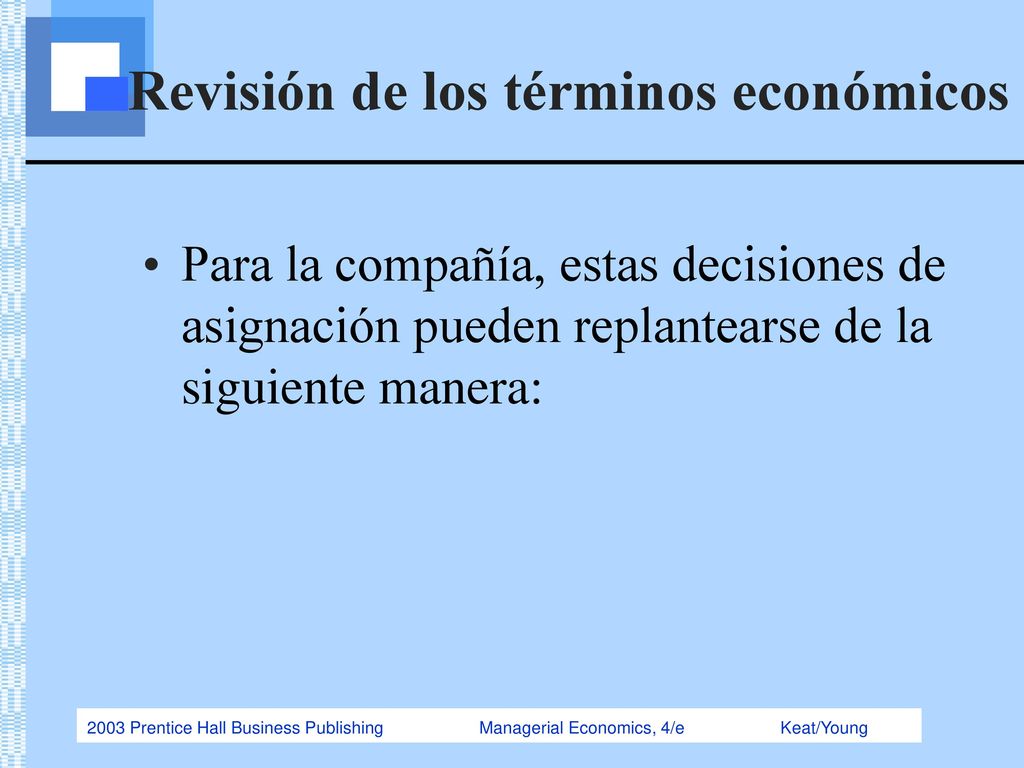 Revisión de los términos económicos

• Para la compañía, estas decisiones de asignación pueden replantearse de la siguiente manera:

2003 Prentice Hall Business Publishing Managerial Economics, 4/e Keat/Young